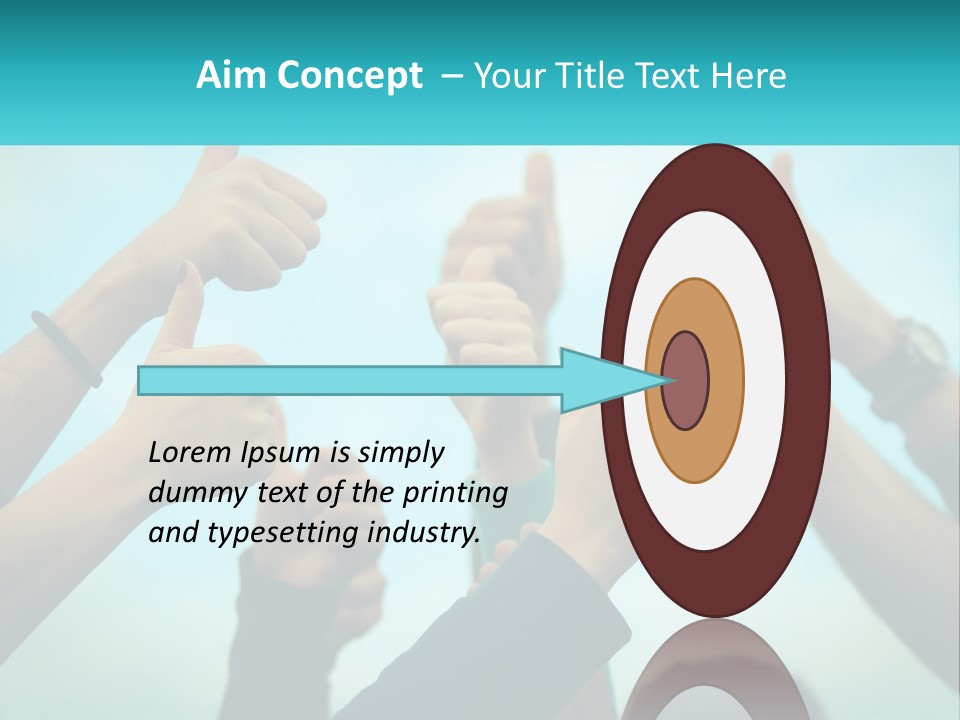 Aim Concept – Your Title Text Here

Lorem Ipsum is simply dummy text of the printing and typesetting industry.